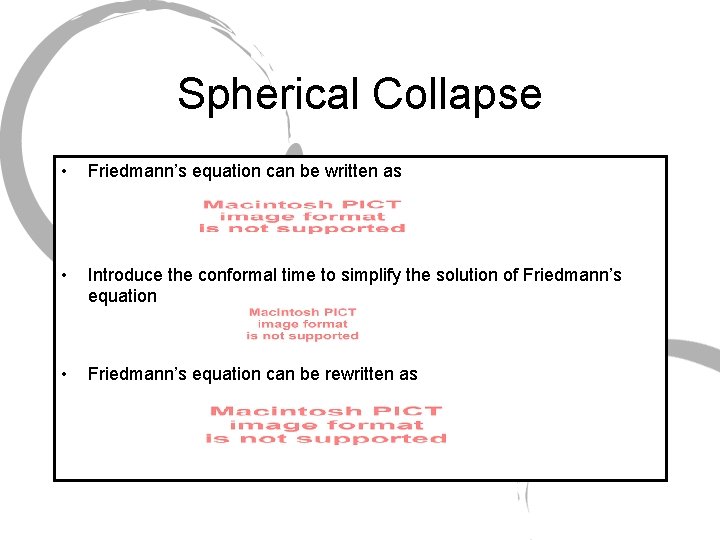 Spherical Collapse

• Friedmann's equation can be written as

Macintosh PICT
image format
is not supported

• Introduce the conformal time to simplify the solution of Friedmann's equation

Macintosh PICT
image format
is not supported

• Friedmann's equation can be rewritten as

Macintosh PICT
image format
is not supported